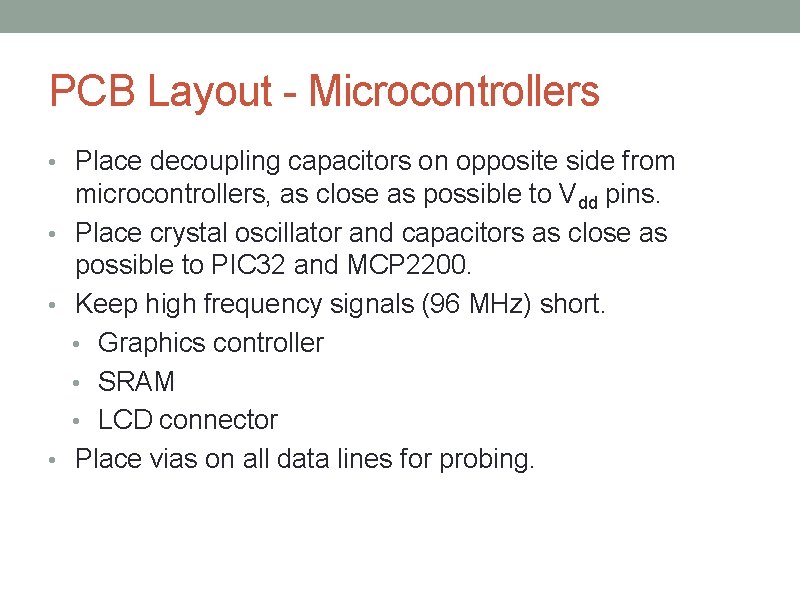 PCB Layout - Microcontrollers

• Place decoupling capacitors on opposite side from microcontrollers, as close as possible to $V_{dd}$ pins.
• Place crystal oscillator and capacitors as close as possible to PIC32 and MCP2200.
• Keep high frequency signals (96 MHz) short.
  • Graphics controller
  • SRAM
  • LCD connector
• Place vias on all data lines for probing.